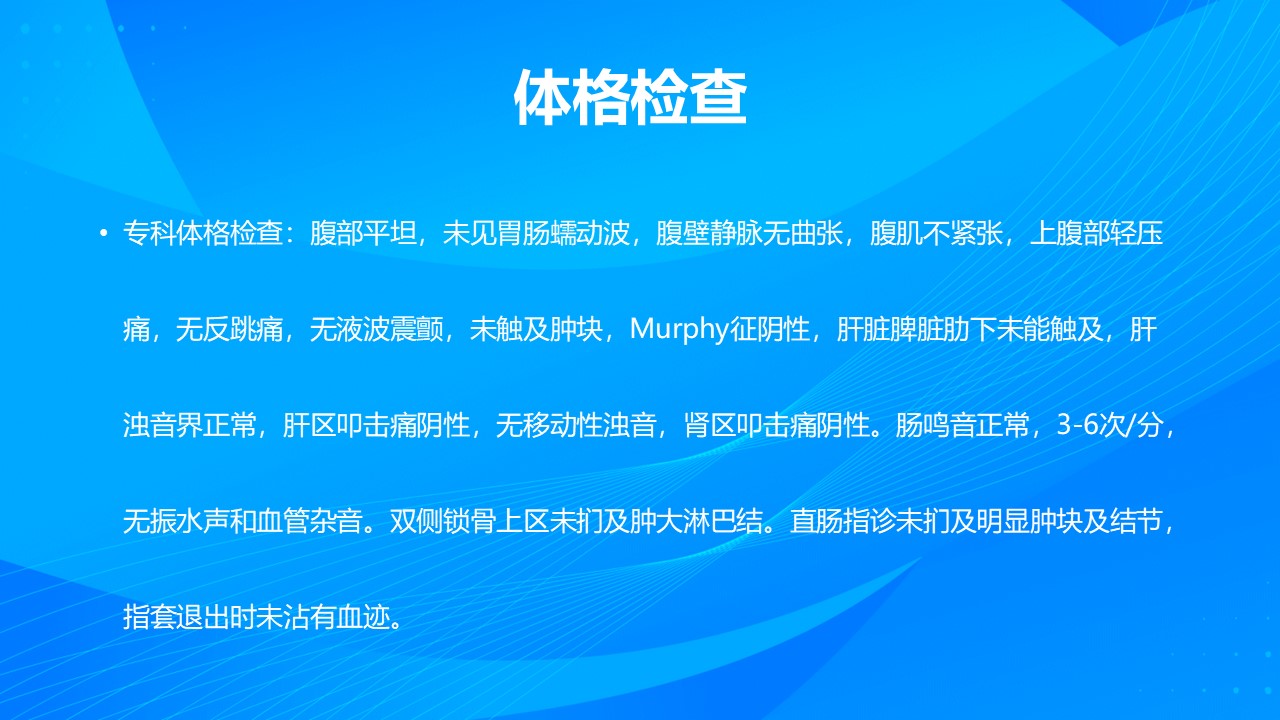 体格检查

• 专科体格检查：腹部平坦，未见胃肠蠕动波，腹壁静脉无曲张，腹肌不紧张，上腹部轻压痛，无反跳痛，无液波震颤，未触及肿块，Murphy征阴性，肝脏脾脏肋下未能触及，肝浊音界正常，肝区叩击痛阴性，无移动性浊音，肾区叩击痛阴性。肠鸣音正常，3-6次/分，无振水声和血管杂音。双侧锁骨上区未扪及肿大淋巴结。直肠指诊未扪及明显肿块及结节，指套退出时未沾有血迹。